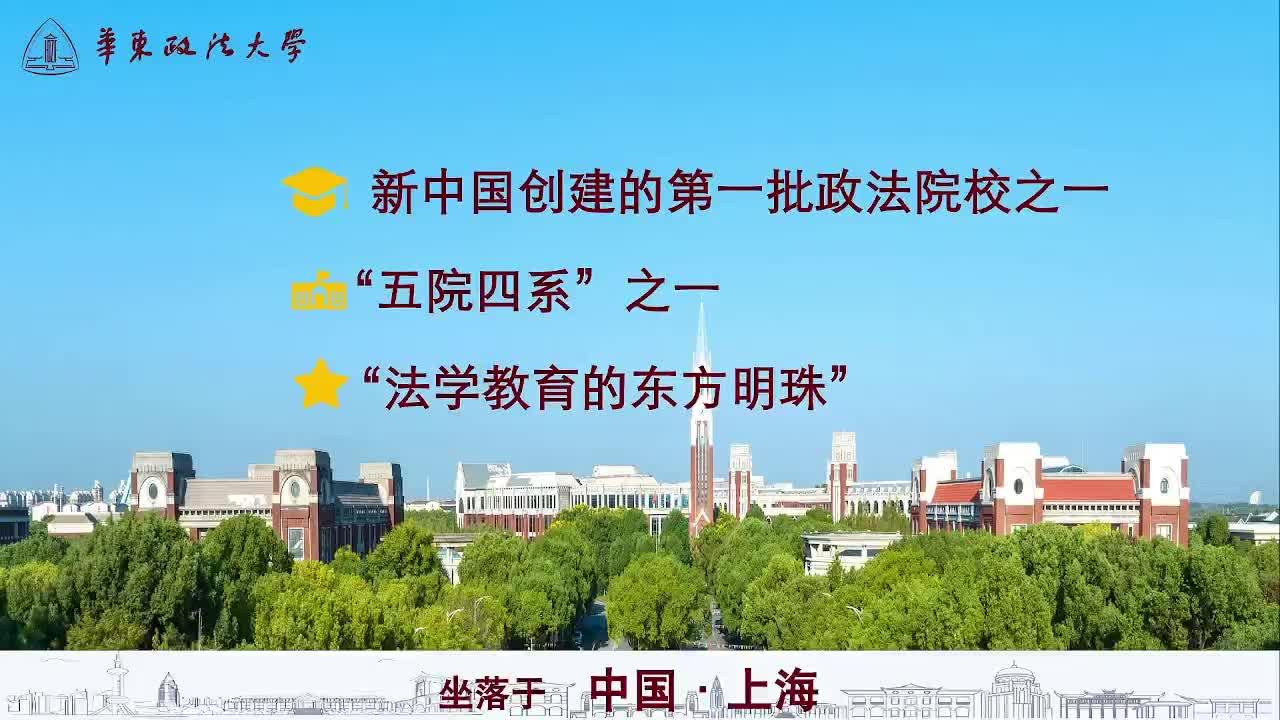 華東政法大學

新中国创建的第一批政法院校之一

“五院四系”之一

“法学教育的东方明珠”

坐落于 中国 · 上海